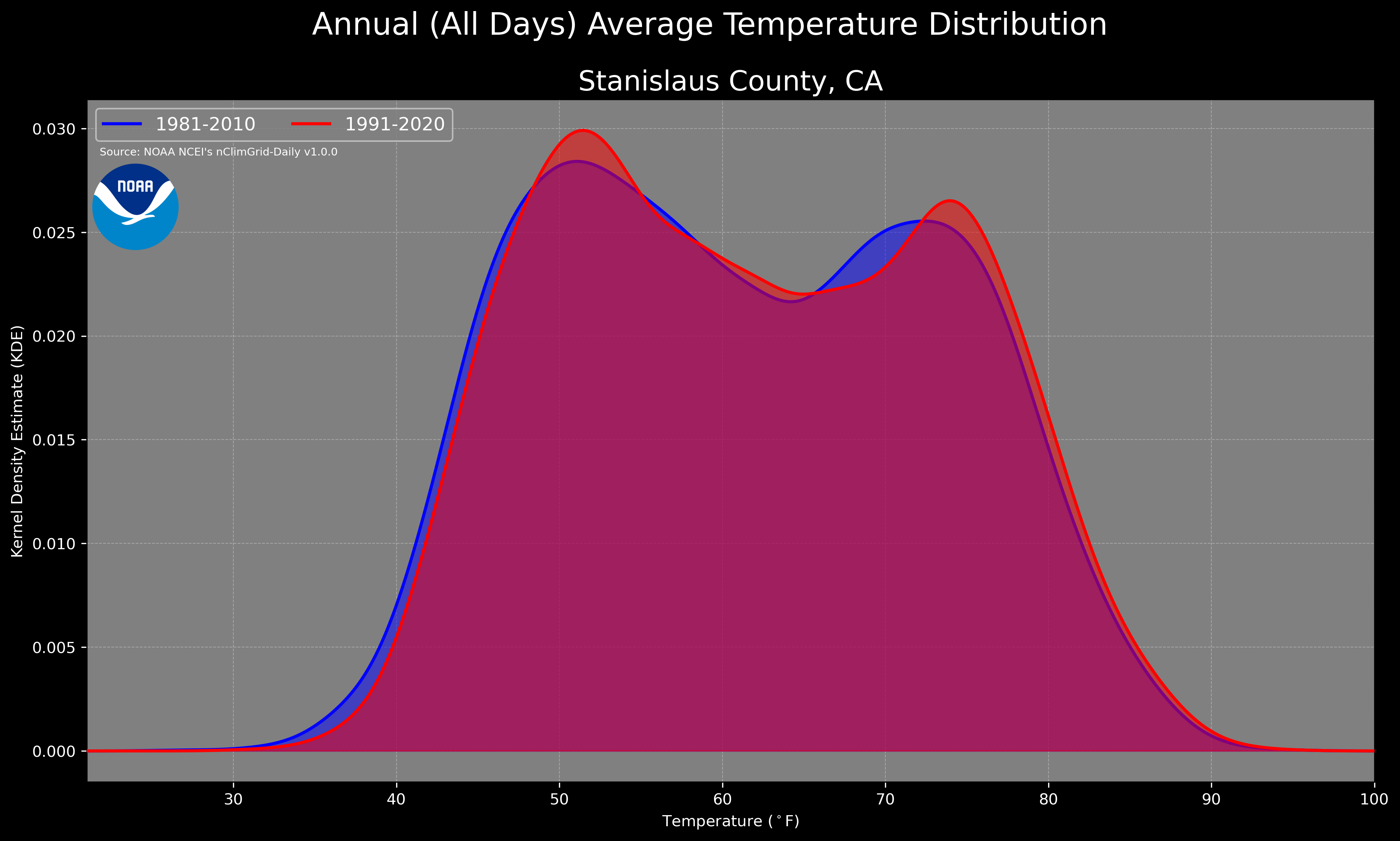 Annual (All Days) Average Temperature Distribution

Stanislaus County, CA

1981-2010
1991-2020

Source: NOAA NCEI's nClimGrid-Daily v1.0.0

NOAA

Kernel Density Estimate (KDE)

0.030
0.025
0.020
0.015
0.010
0.005
0.000

30
40
50
60
70
80
90
100

Temperature ($^\circ$F)